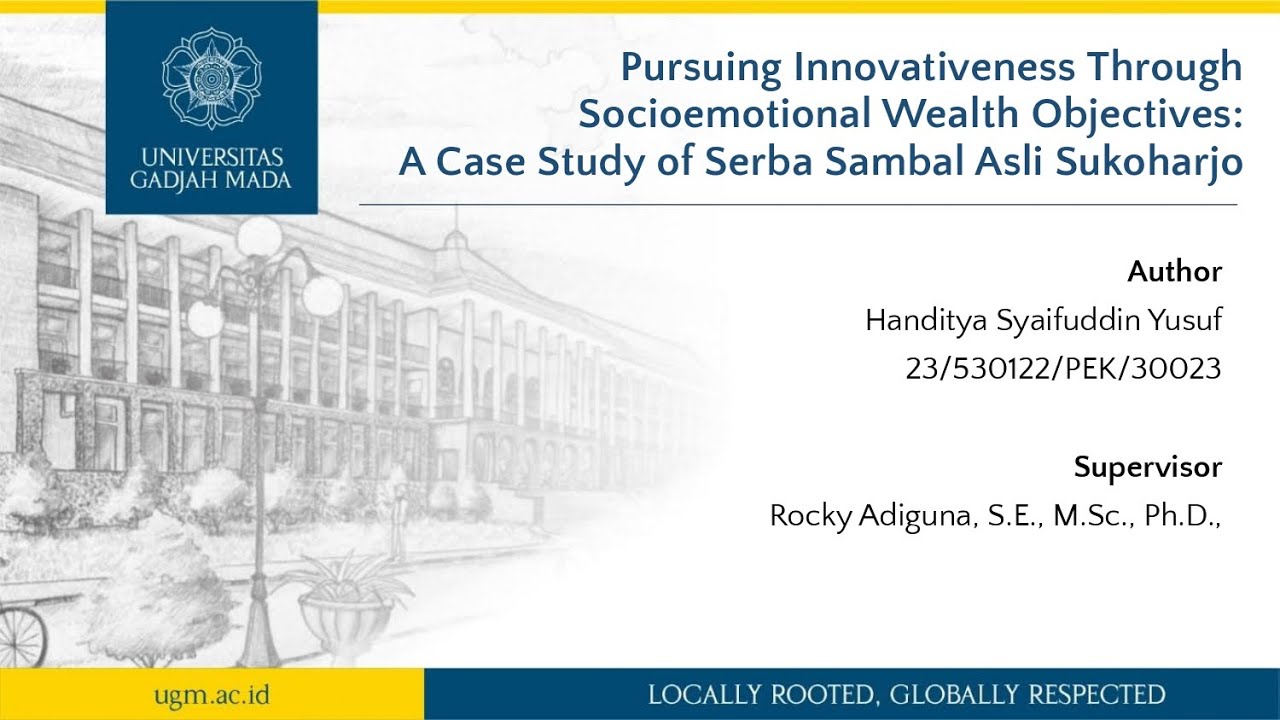 UNIVERSITAS GADJAH MADA

Pursuing Innovativeness Through Socioemotional Wealth Objectives: A Case Study of Serba Sambal Asli Sukoharjo

Author
Handitya Syaifuddin Yusuf
23/530122/PEK/30023

Supervisor
Rocky Adiguna, S.E., M.Sc., Ph.D.,

ugm.ac.id

LOCALLY ROOTED, GLOBALLY RESPECTED